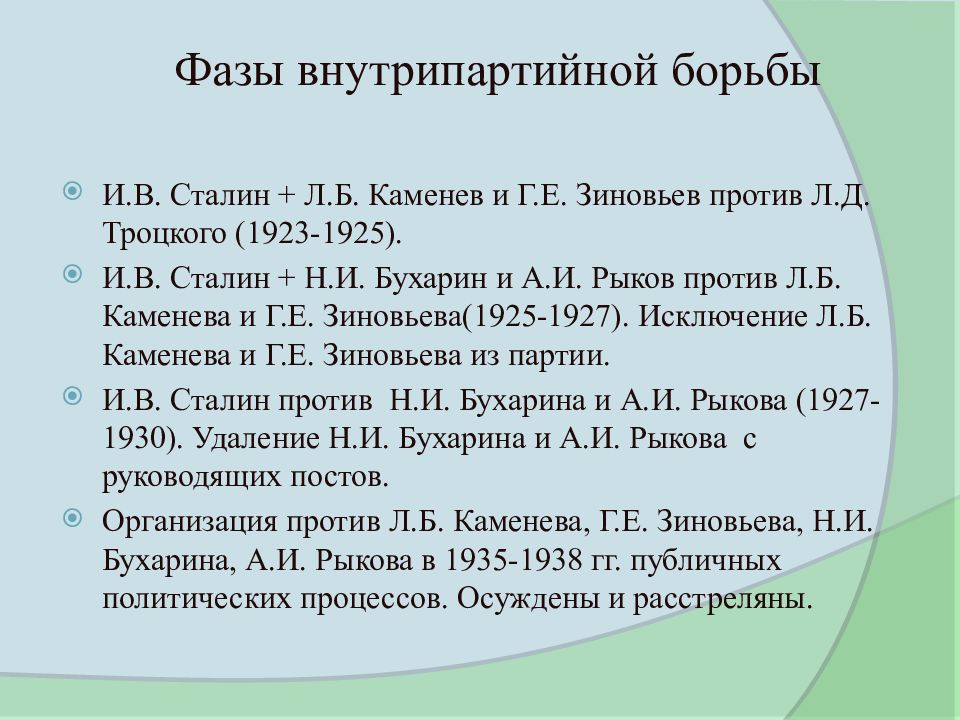 Фазы внутрипартийной борьбы

И.В. Сталин + Л.Б. Каменев и Г.Е. Зиновьев против Л.Д. Троцкого (1923-1925).

И.В. Сталин + Н.И. Бухарин и А.И. Рыков против Л.Б. Каменева и Г.Е. Зиновьева(1925-1927). Исключение Л.Б. Каменева и Г.Е. Зиновьева из партии.

И.В. Сталин против Н.И. Бухарина и А.И. Рыкова (1927-1930). Удаление Н.И. Бухарина и А.И. Рыкова с руководящих постов.

Организация против Л.Б. Каменева, Г.Е. Зиновьева, Н.И. Бухарина, А.И. Рыкова в 1935-1938 гг. публичных политических процессов. Осуждены и расстреляны.